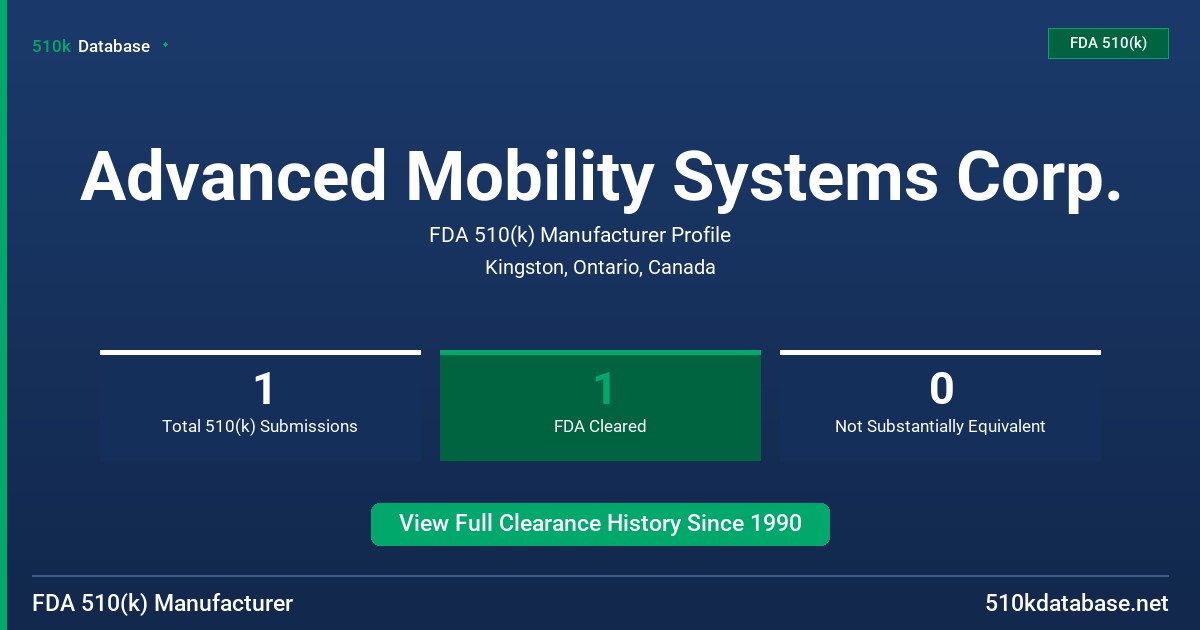 510k Database

FDA 510(k)

Advanced Mobility Systems Corp.

FDA 510(k) Manufacturer Profile

Kingston, Ontario, Canada

1
Total 510(k) Submissions

1
FDA Cleared

0
Not Substantially Equivalent

View Full Clearance History Since 1990

FDA 510(k) Manufacturer

510kdatabase.net